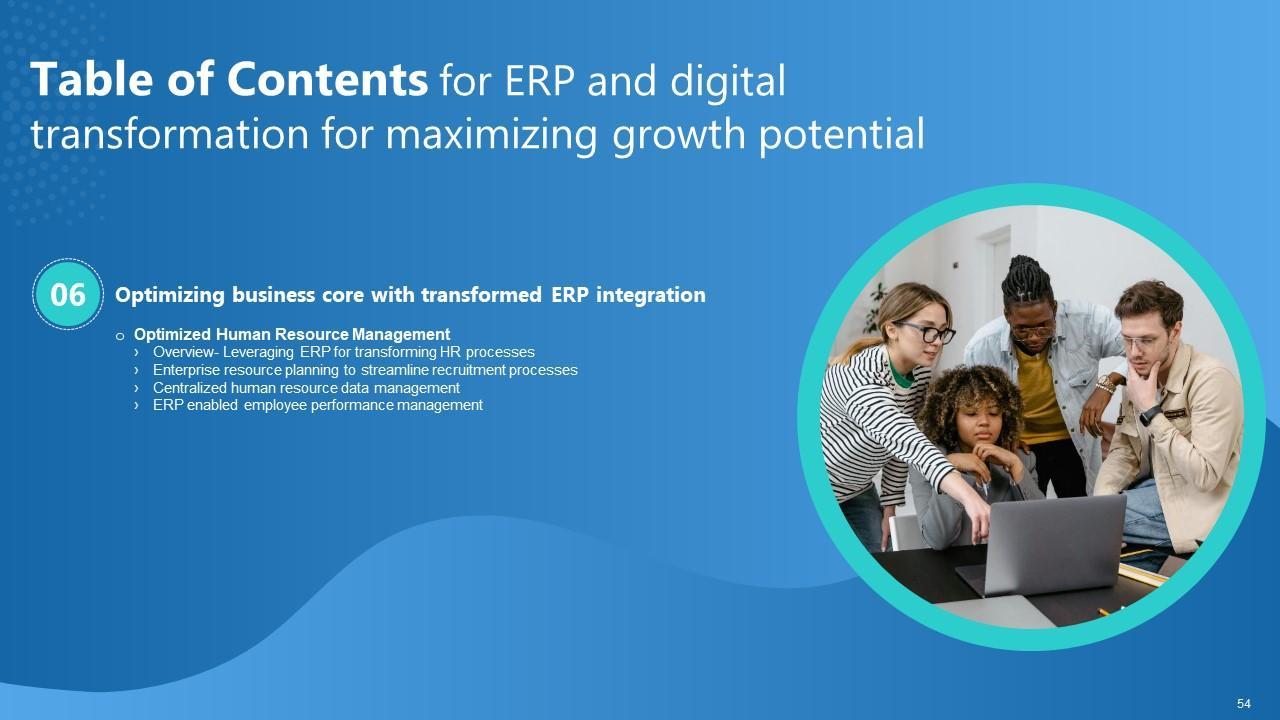 Table of Contents for ERP and digital transformation for maximizing growth potential

06

Optimizing business core with transformed ERP integration

o Optimized Human Resource Management
› Overview- Leveraging ERP for transforming HR processes
› Enterprise resource planning to streamline recruitment processes
› Centralized human resource data management
› ERP enabled employee performance management

54